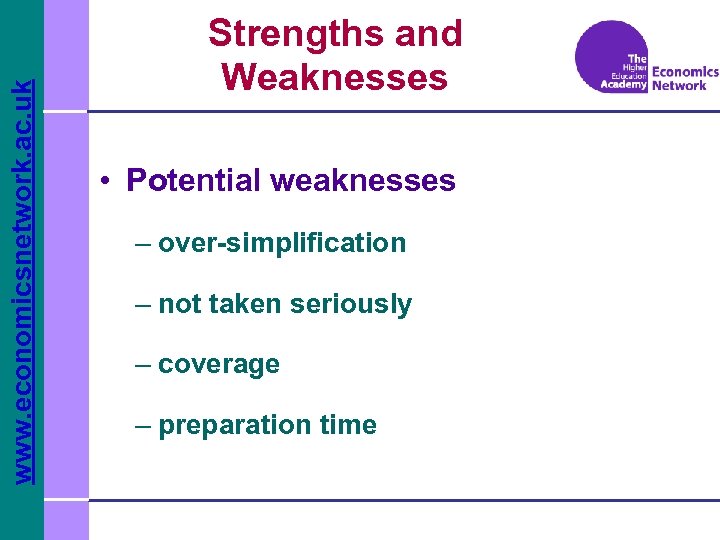 www.economicsnetwork.ac.uk

Strengths and Weaknesses

The Higher Education Academy Economics Network

• Potential weaknesses

– over-simplification

– not taken seriously

– coverage

– preparation time